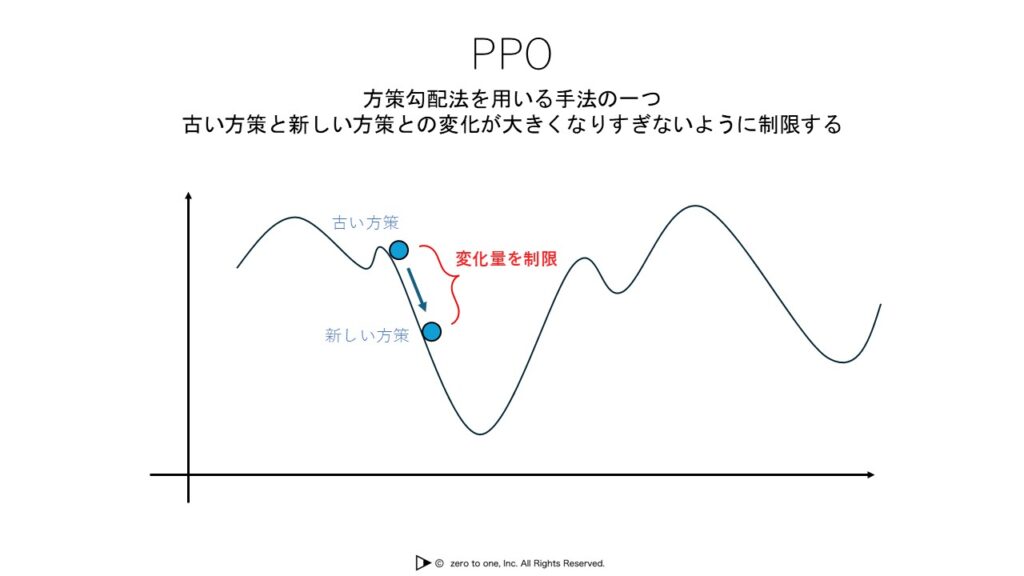 PPO

方策勾配法を用いる手法の一つ
古い方策と新しい方策との変化が大きくなりすぎないように制限する

古い方策

変化量を制限

新しい方策

© zero to one, Inc. All Rights Reserved.